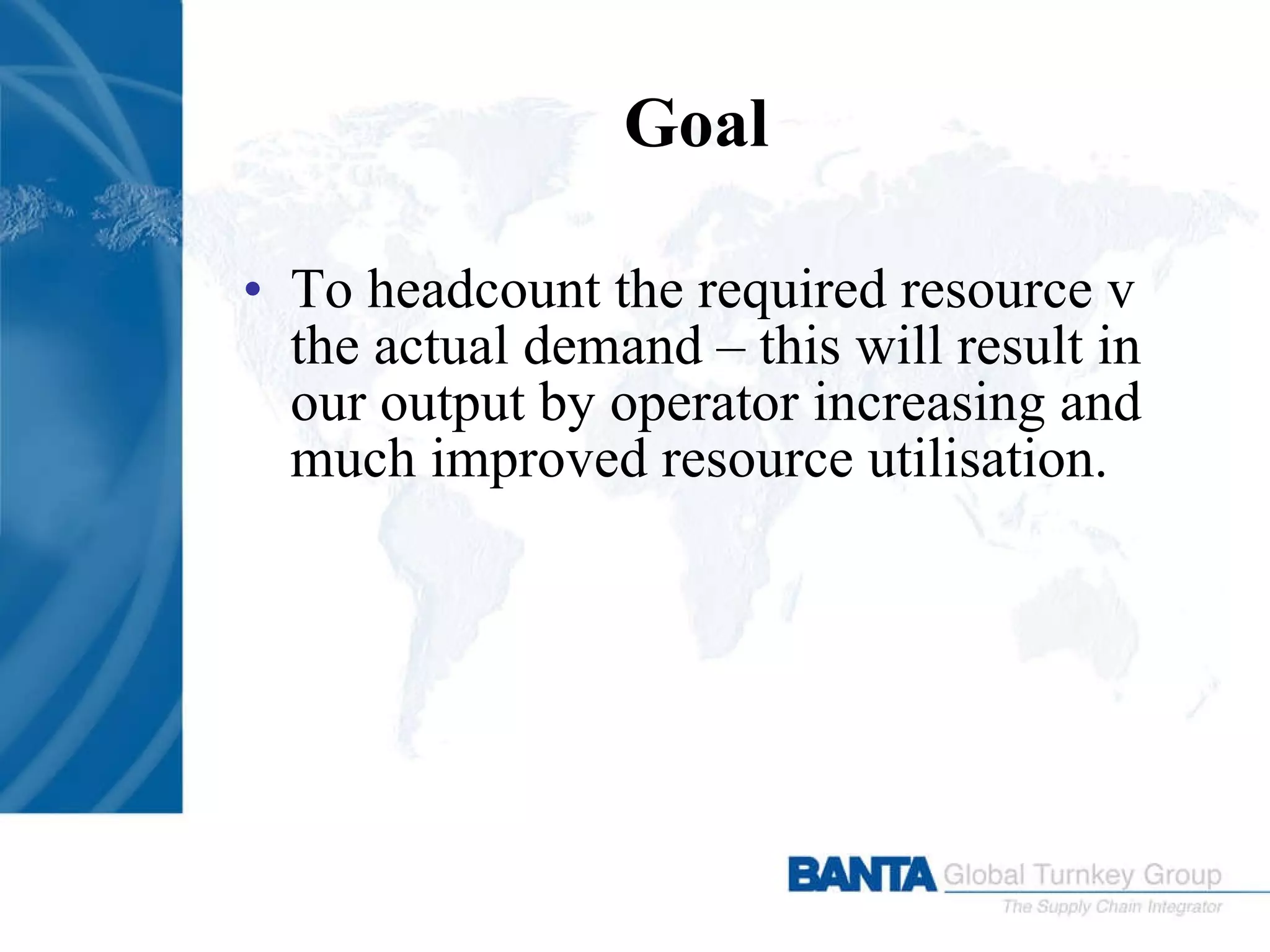 Goal

• To headcount the required resource v the actual demand – this will result in our output by operator increasing and much improved resource utilisation.

BANTA Global Turnkey Group
The Supply Chain Integrator